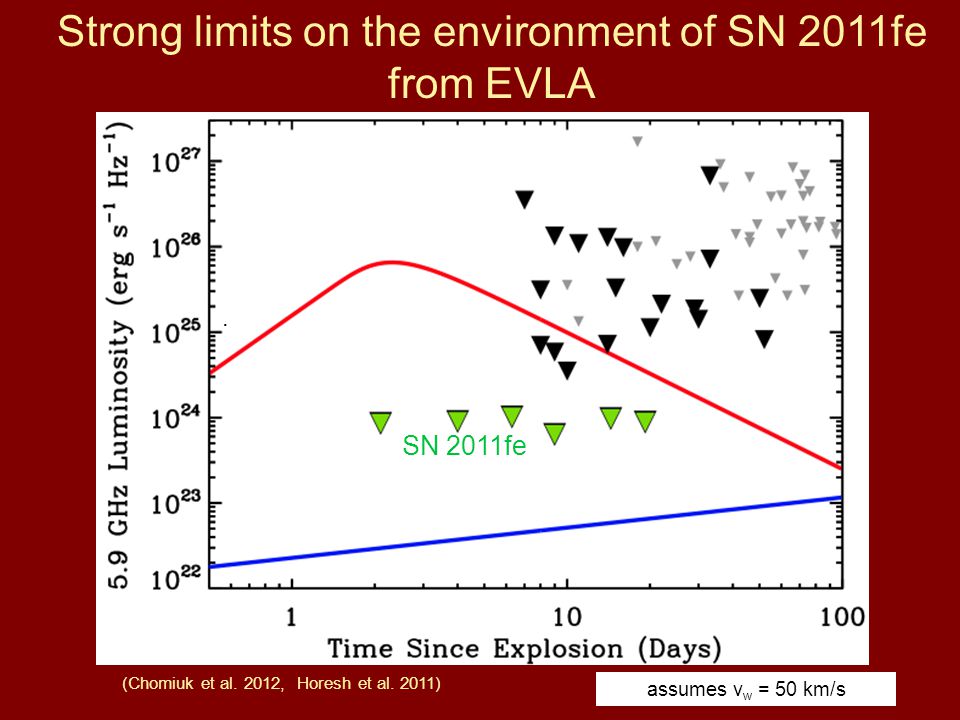 Strong limits on the environment of SN 2011fe from EVLA

5.9 GHz Luminosity (erg s$^{-1}$ Hz$^{-1}$)

$10^{27}$
$10^{26}$
$10^{25}$
$10^{24}$
$10^{23}$
$10^{22}$

SN 2011fe

1
10
100
Time Since Explosion (Days)

(Chomiuk et al. 2012, Horesh et al. 2011)

assumes $v_w$ = 50 km/s